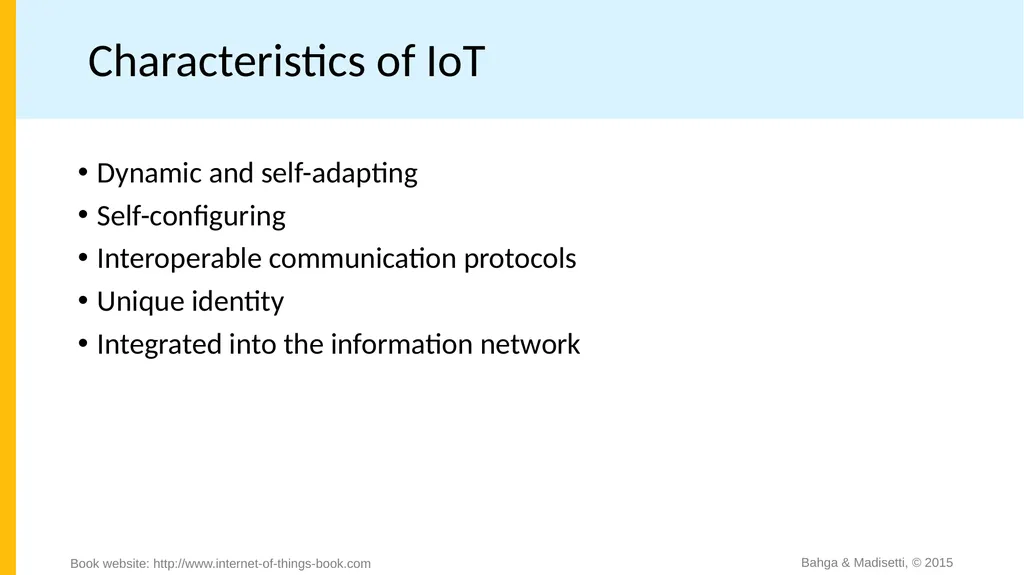 Characteristics of IoT

• Dynamic and self-adapting
• Self-configuring
• Interoperable communication protocols
• Unique identity
• Integrated into the information network

Book website: http://www.internet-of-things-book.com

Bahga & Madisetti, © 2015